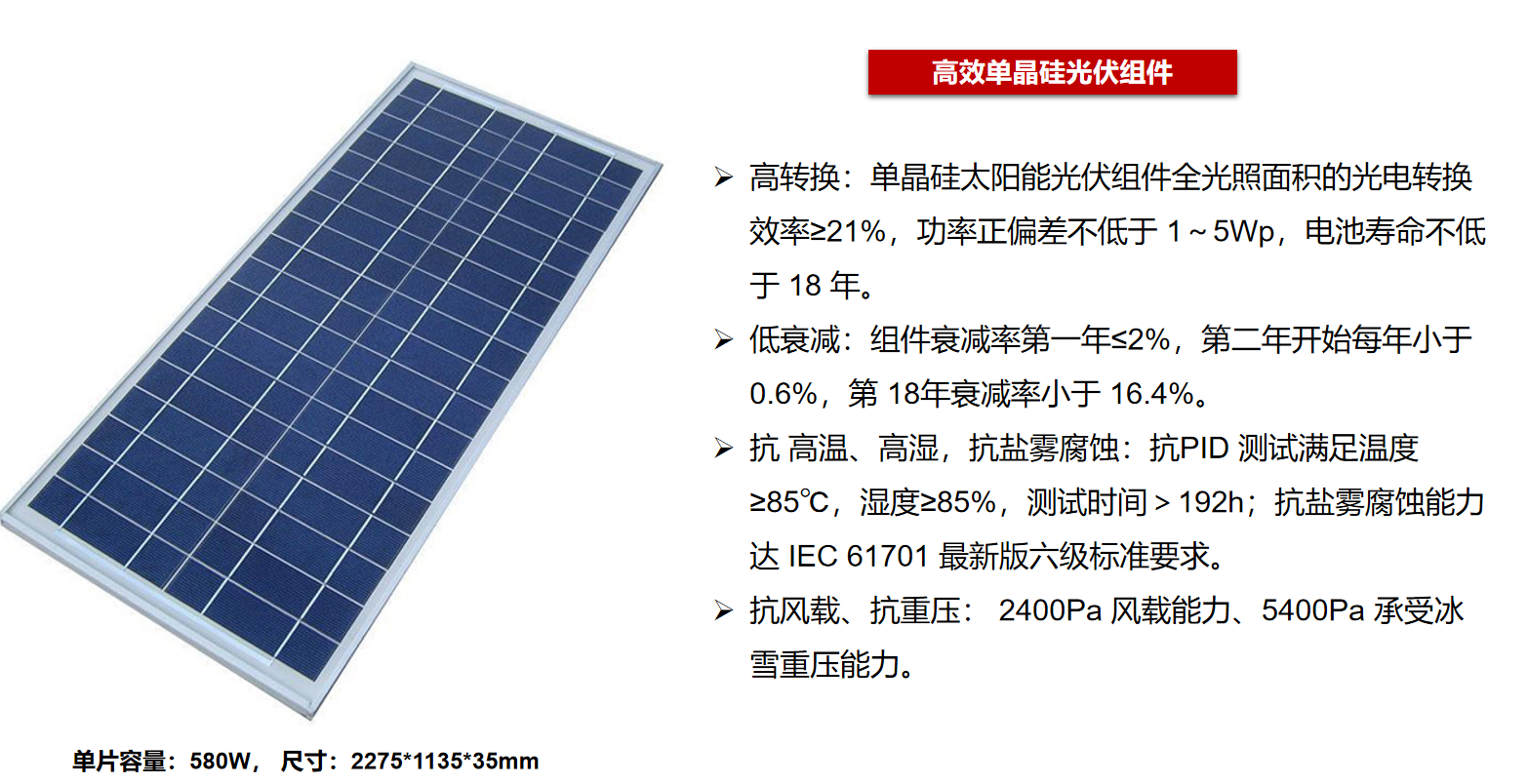 高效单晶硅光伏组件

➢ 高转换：单晶硅太阳能光伏组件全光照面积的光电转换效率≥21%，功率正偏差不低于 1～5Wp，电池寿命不低于 18 年。

➢ 低衰减：组件衰减率第一年≤2%，第二年开始每年小于 0.6%，第 18年衰减率小于 16.4%。

➢ 抗 高温、高湿，抗盐雾腐蚀：抗PID 测试满足温度≥85℃，湿度≥85%，测试时间＞192h；抗盐雾腐蚀能力达 IEC 61701 最新版六级标准要求。

➢ 抗风载、抗重压： 2400Pa 风载能力、5400Pa 承受冰雪重压能力。

单片容量：580W， 尺寸：2275*1135*35mm